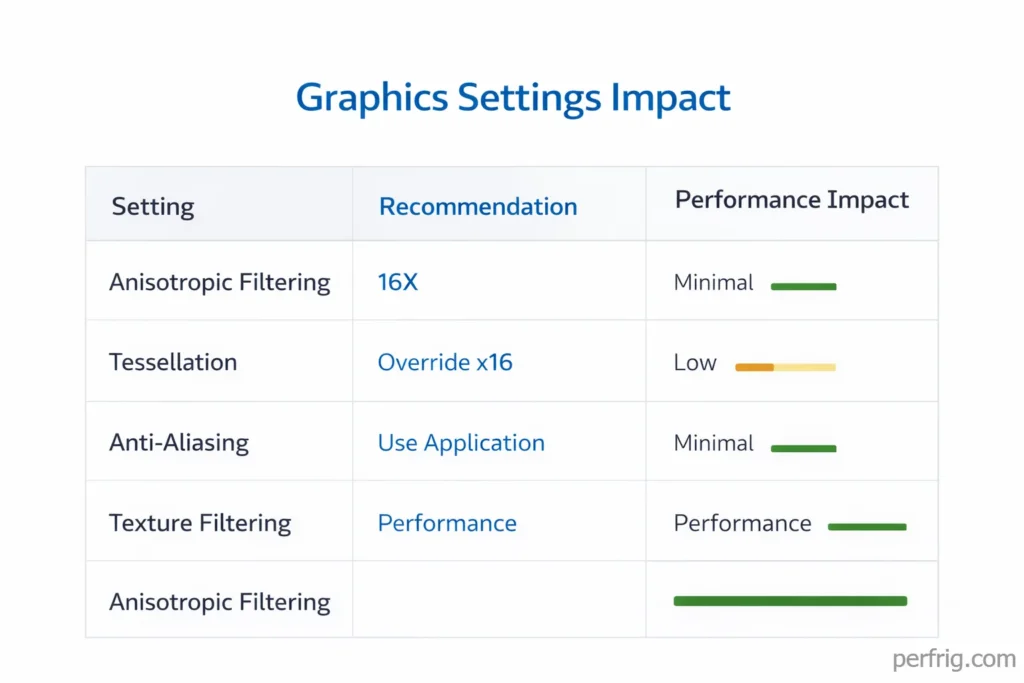 Graphics Settings Impact

| Setting | Recommendation | Performance Impact |
|---|---|---|
| Anisotropic Filtering | 16X | Minimal |
| Tessellation | Override x16 | Low |
| Anti-Aliasing | Use Application | Minimal |
| Texture Filtering | Performance | Performance |
| Anisotropic Filtering | | |

perfrig.com